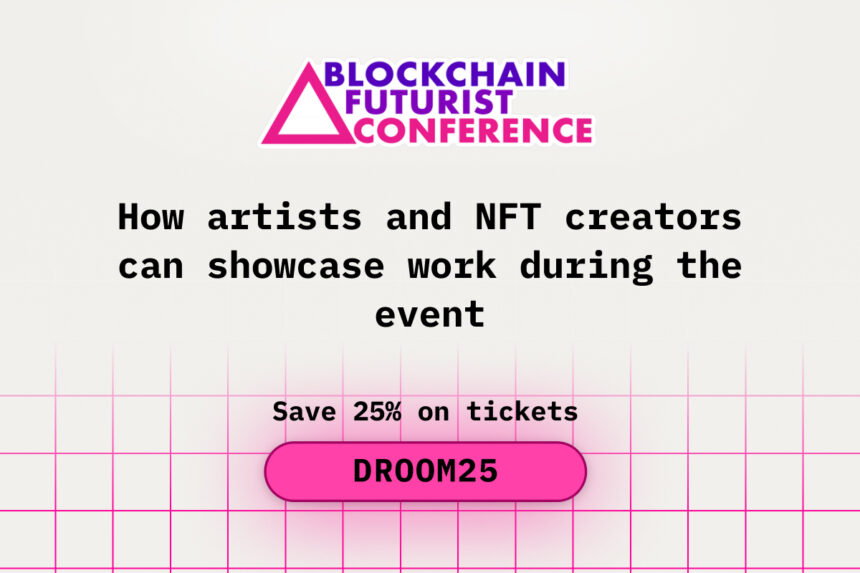 BLOCKCHAIN
FUTURIST
CONFERENCE

How artists and NFT creators can showcase work during the event

Save 25% on tickets

DROOM25